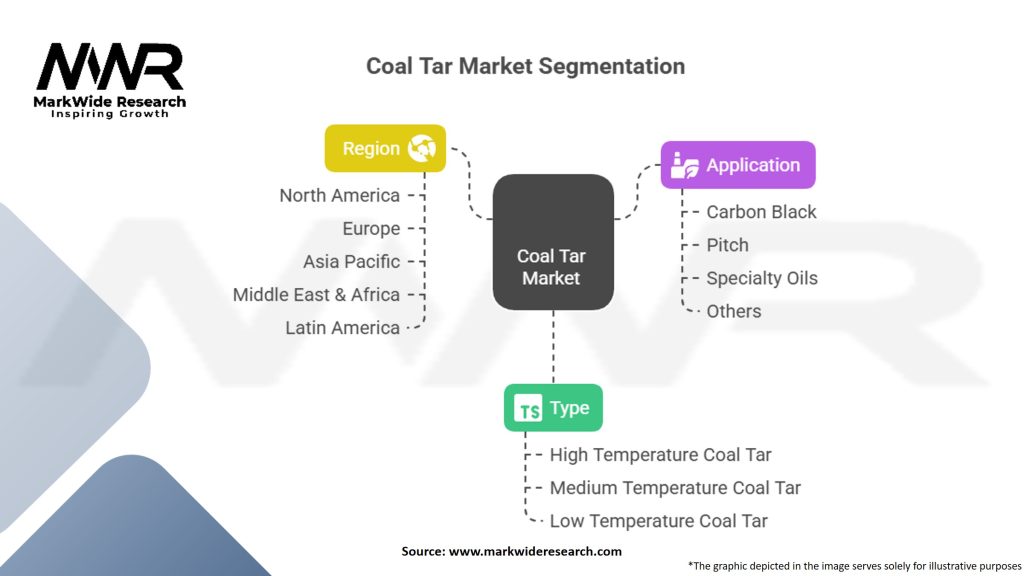 MWR
MarkWide Research
Inspiring Growth

Coal Tar Market Segmentation

Region
North America
Europe
Asia Pacific
Middle East & Africa
Latin America

Coal Tar Market

Application
Carbon Black
Pitch
Specialty Oils
Others

TS Type
High Temperature Coal Tar
Medium Temperature Coal Tar
Low Temperature Coal Tar

Source: www.markwideresearch.com

*The graphic depicted in the image serves solely for illustrative purposes